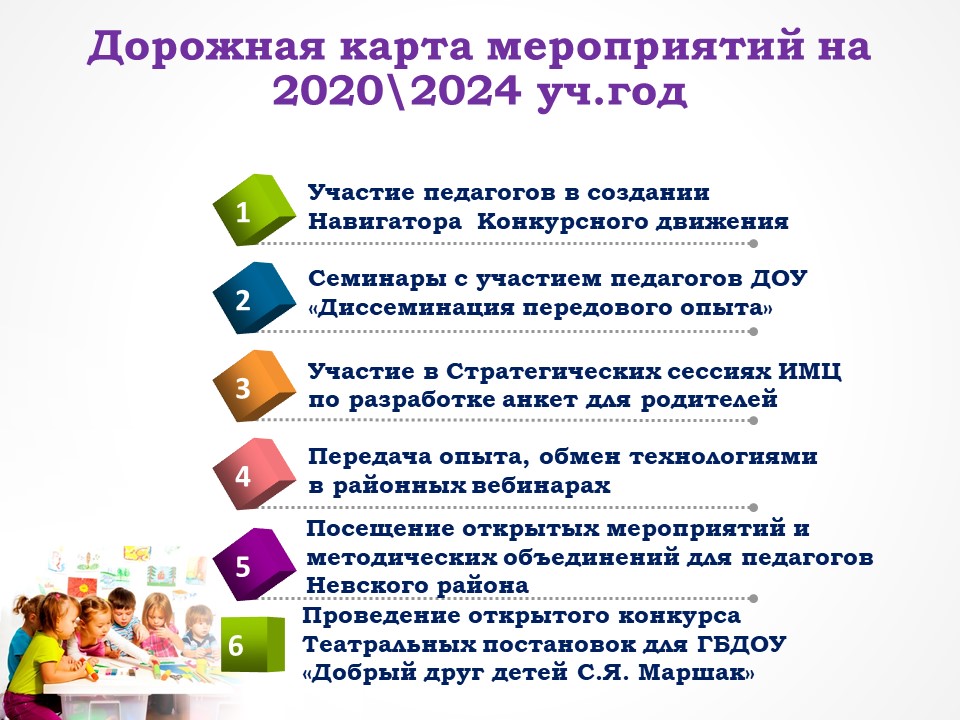 Дорожная карта мероприятий на 2020\2024 уч.год

1 Участие педагогов в создании Навигатора  Конкурсного движения

2 Семинары с участием педагогов ДОУ «Диссеминация передового опыта»

3 Участие в Стратегических сессиях ИМЦ по разработке анкет для родителей

4 Передача опыта, обмен технологиями в районных вебинарах

5 Посещение открытых мероприятий и методических объединений для педагогов Невского района

6 Проведение открытого конкурса Театральных постановок для ГБДОУ «Добрый друг детей С.Я. Маршак»